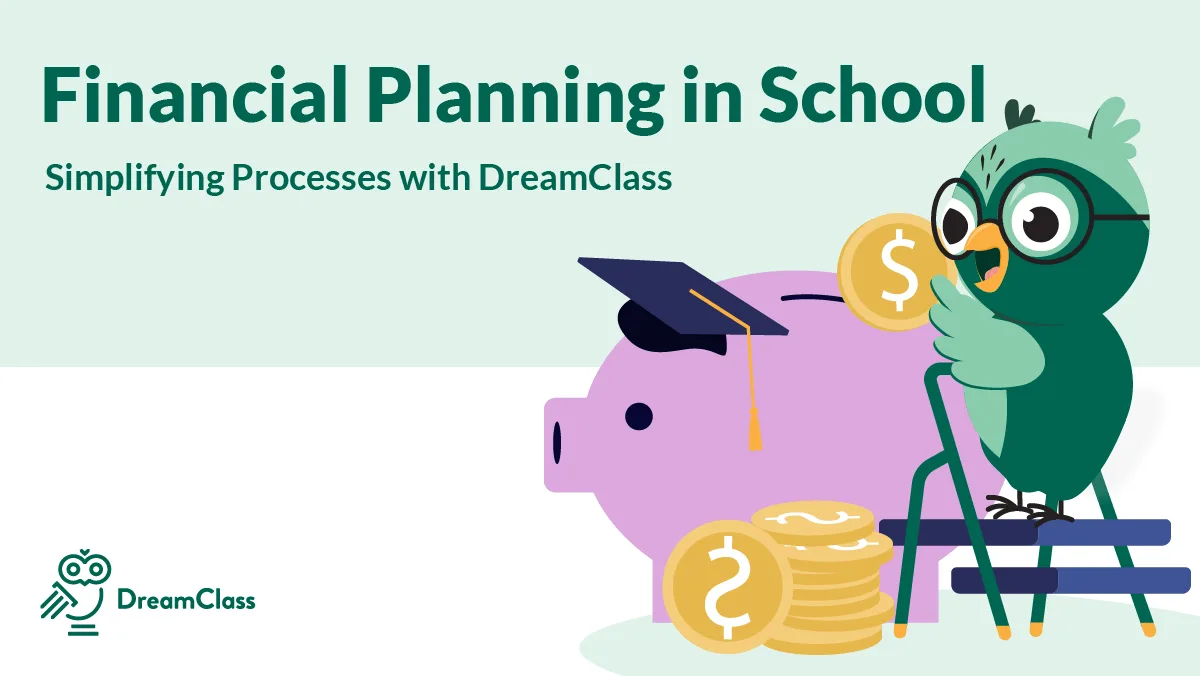 Financial Planning in School

Simplifying Processes with DreamClass

$

$

DreamClass